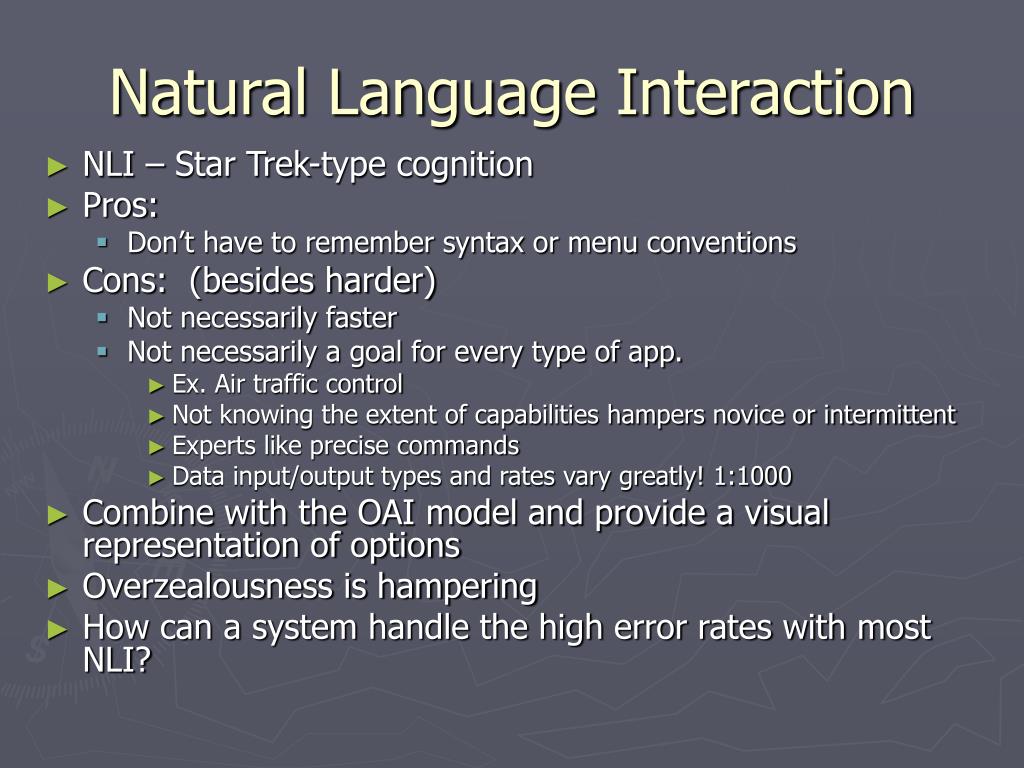 Natural Language Interaction

► NLI – Star Trek-type cognition
► Pros:
▪ Don’t have to remember syntax or menu conventions
► Cons:  (besides harder)
▪ Not necessarily faster
▪ Not necessarily a goal for every type of app.
► Ex. Air traffic control
► Not knowing the extent of capabilities hampers novice or intermittent
► Experts like precise commands
► Data input/output types and rates vary greatly! 1:1000
► Combine with the OAI model and provide a visual representation of options
► Overzealousness is hampering
► How can a system handle the high error rates with most NLI?